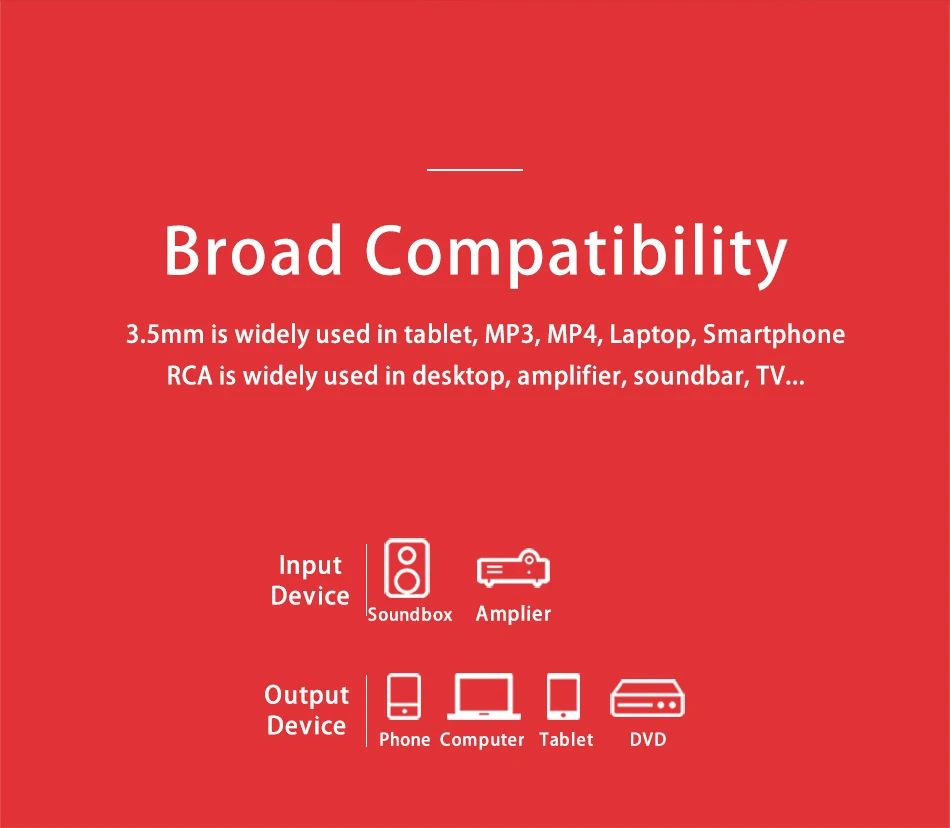 Broad Compatibility

3.5mm is widely used in tablet, MP3, MP4, Laptop, Smartphone
RCA is widely used in desktop, amplifier, soundbar, TV...

Input Device

Soundbox Amplier

Output Device

Phone Computer Tablet DVD